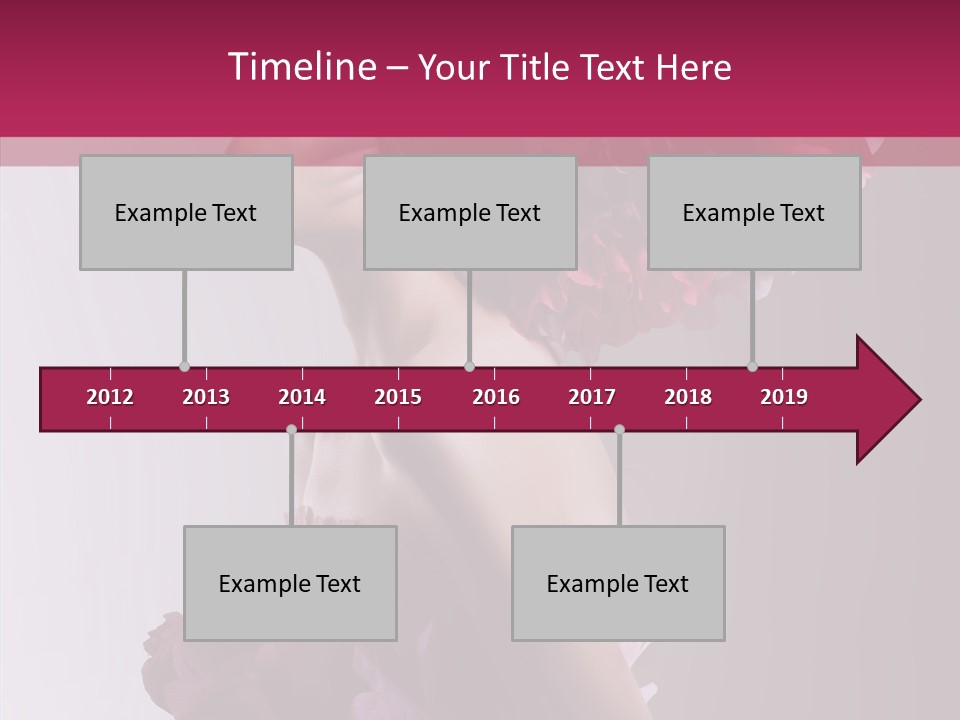 Timeline – Your Title Text Here

Example Text

Example Text

Example Text

2012 2013 2014 2015 2016 2017 2018 2019

Example Text

Example Text